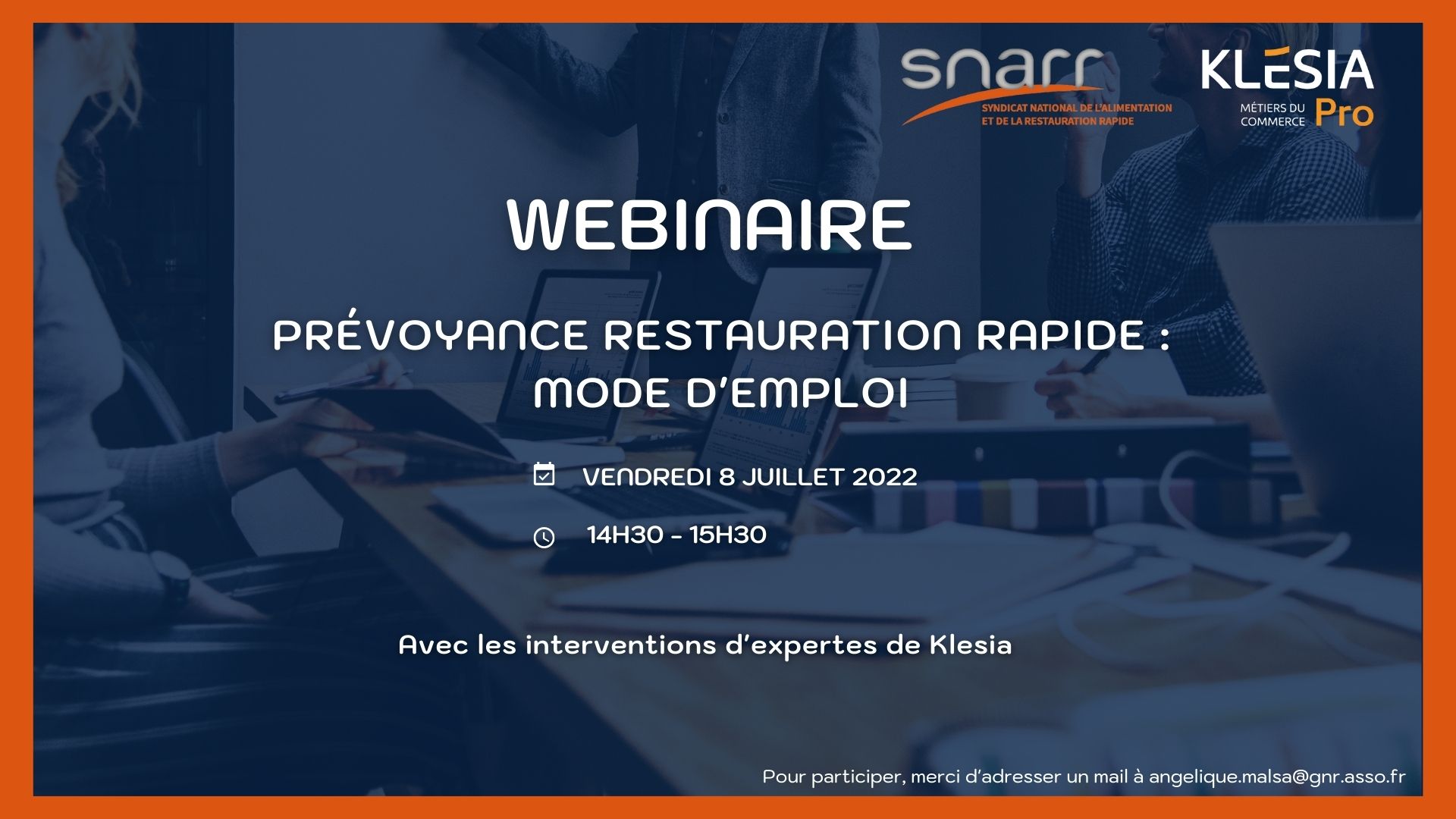 snarr
SYNDICAT NATIONAL DE L'ALIMENTATION ET DE LA RESTAURATION RAPIDE

KLÉSIA
MÉTIERS DU COMMERCE Pro

WEBINAIRE

PRÉVOYANCE RESTAURATION RAPIDE : MODE D'EMPLOI

VENDREDI 8 JUILLET 2022

14H30 - 15H30

Avec les interventions d'expertes de Klesia

Pour participer, merci d'adresser un mail à angelique.malsa@gnr.asso.fr